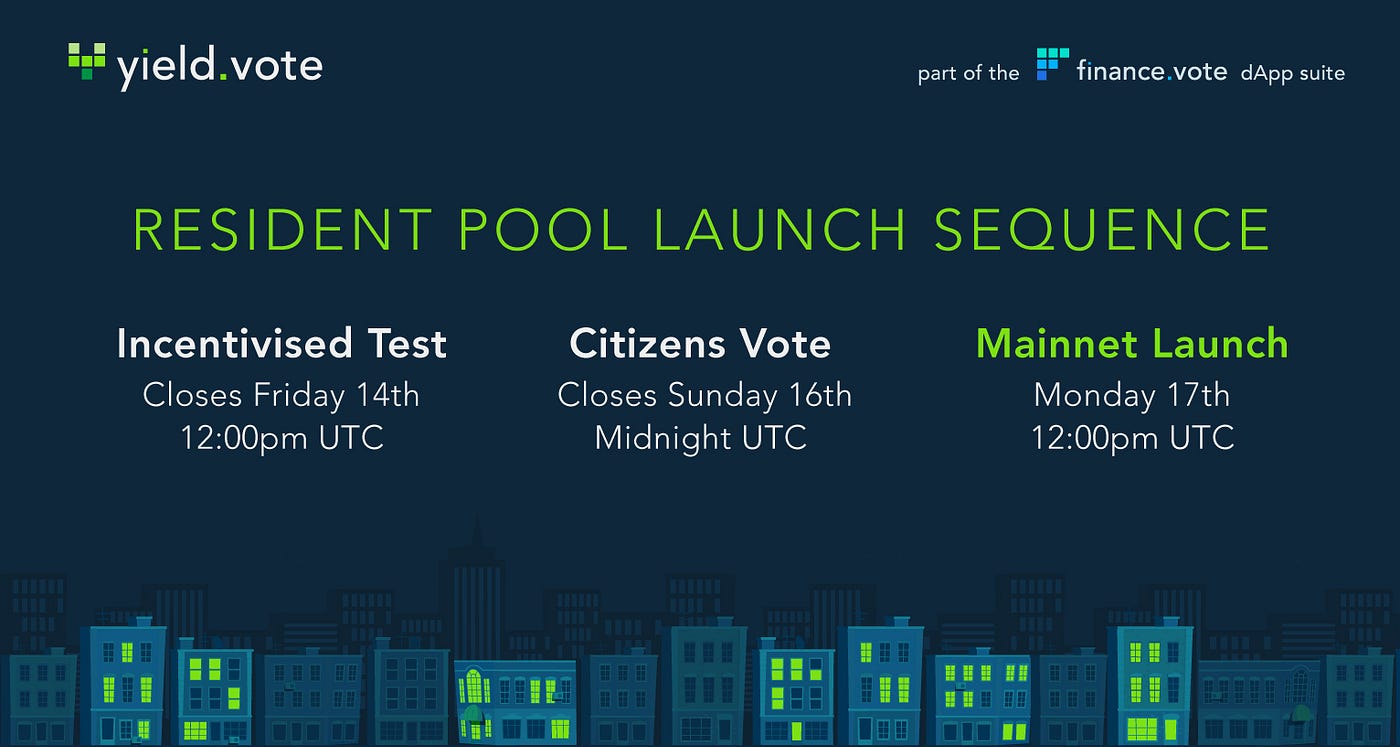 yield.vote

part of the finance.vote dApp suite

RESIDENT POOL LAUNCH SEQUENCE

Incentivised Test
Closes Friday 14th
12:00pm UTC

Citizens Vote
Closes Sunday 16th
Midnight UTC

Mainnet Launch
Monday 17th
12:00pm UTC